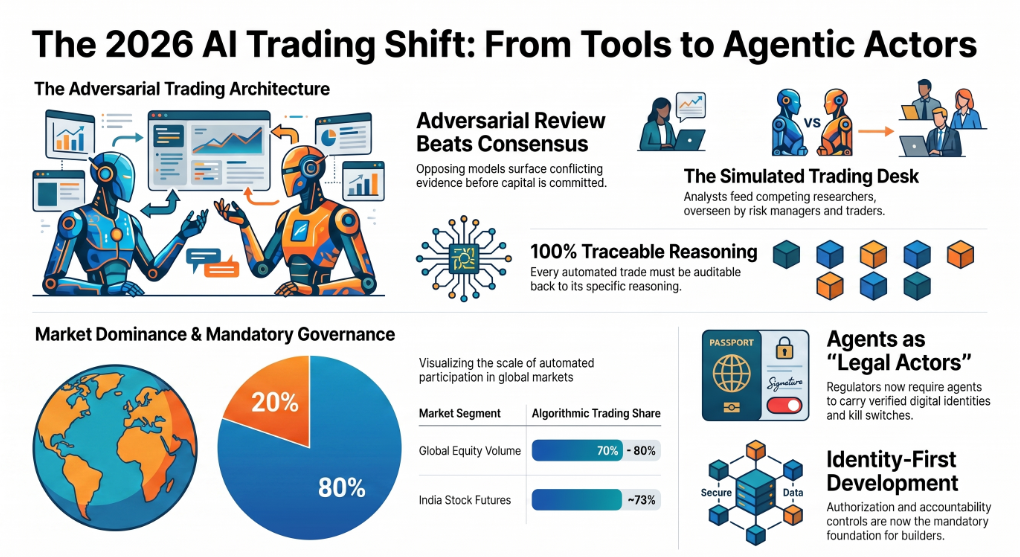 The 2026 AI Trading Shift: From Tools to Agentic Actors

The Adversarial Trading Architecture

Adversarial Review Beats Consensus

Opposing models surface conflicting evidence before capital is committed.

VS

The Simulated Trading Desk

Analysts feed competing researchers, overseen by risk managers and traders.

100% Traceable Reasoning

Every automated trade must be auditable back to its specific reasoning.

Market Dominance & Mandatory Governance

20%

80%

Visualizing the scale of automated participation in global markets

| Market Segment | Algorithmic Trading Share |
|---|---|
| Global Equity Volume | 70% - 80% |
| India Stock Futures | ~73% |

PASSPORT

Signature

Agents as "Legal Actors"

Regulators now require agents to carry verified digital identities and kill switches.

Secure

Data

Identity-First Development

Authorization and accountability controls are now the mandatory foundation for builders.